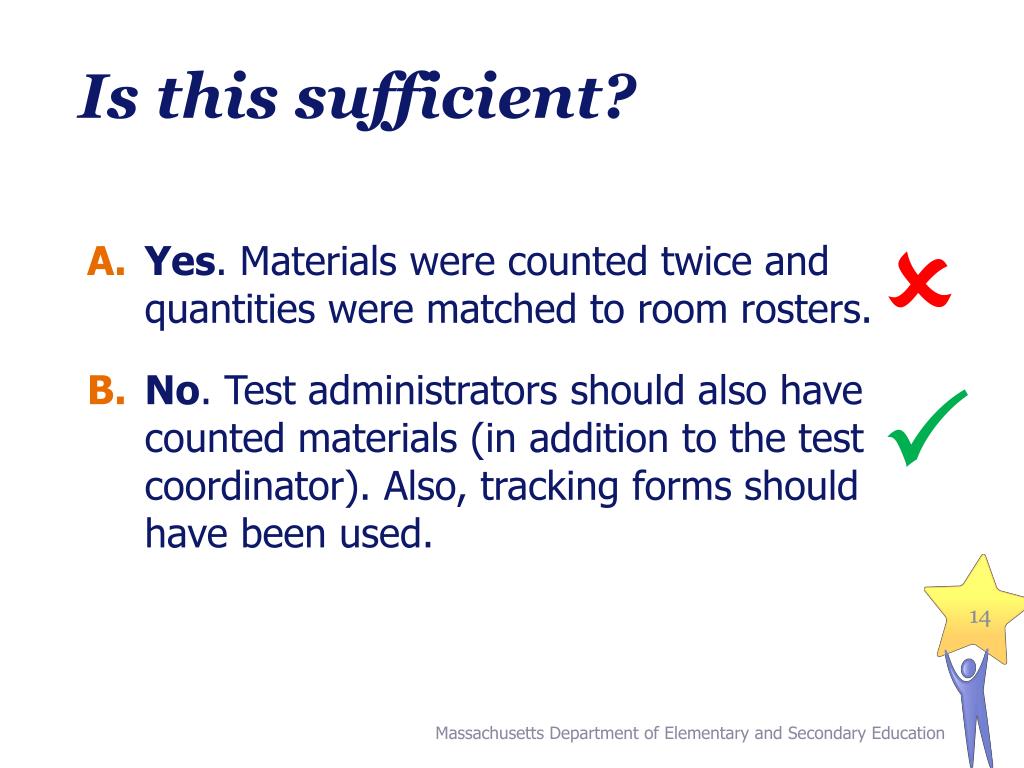 Is this sufficient?

A. Yes. Materials were counted twice and quantities were matched to room rosters.

B. No. Test administrators should also have counted materials (in addition to the test coordinator). Also, tracking forms should have been used.

14

Massachusetts Department of Elementary and Secondary Education